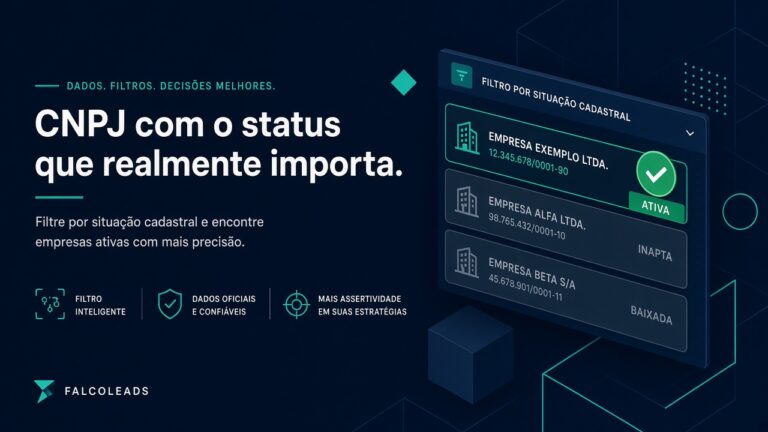 DADOS. FILTROS. DECISÕES MELHORES.

CNPJ com o status que realmente importa.

Filtre por situação cadastral e encontre empresas ativas com mais precisão.

FILTRO INTELIGENTE

DADOS OFICIAIS E CONFIÁVEIS

MAIS ASSERTIVIDADE EM SUAS ESTRATÉGIAS

FALCOLEADS

FILTRO POR SITUAÇÃO CADASTRAL

EMPRESA EXEMPLO LTDA.
12.345.678/0001-90
ATIVA

EMPRESA ALFA LTDA.
98.765.432/0001-10
INAPTA

EMPRESA BETA S/A
45.678.901/0001-11
BAIXADA